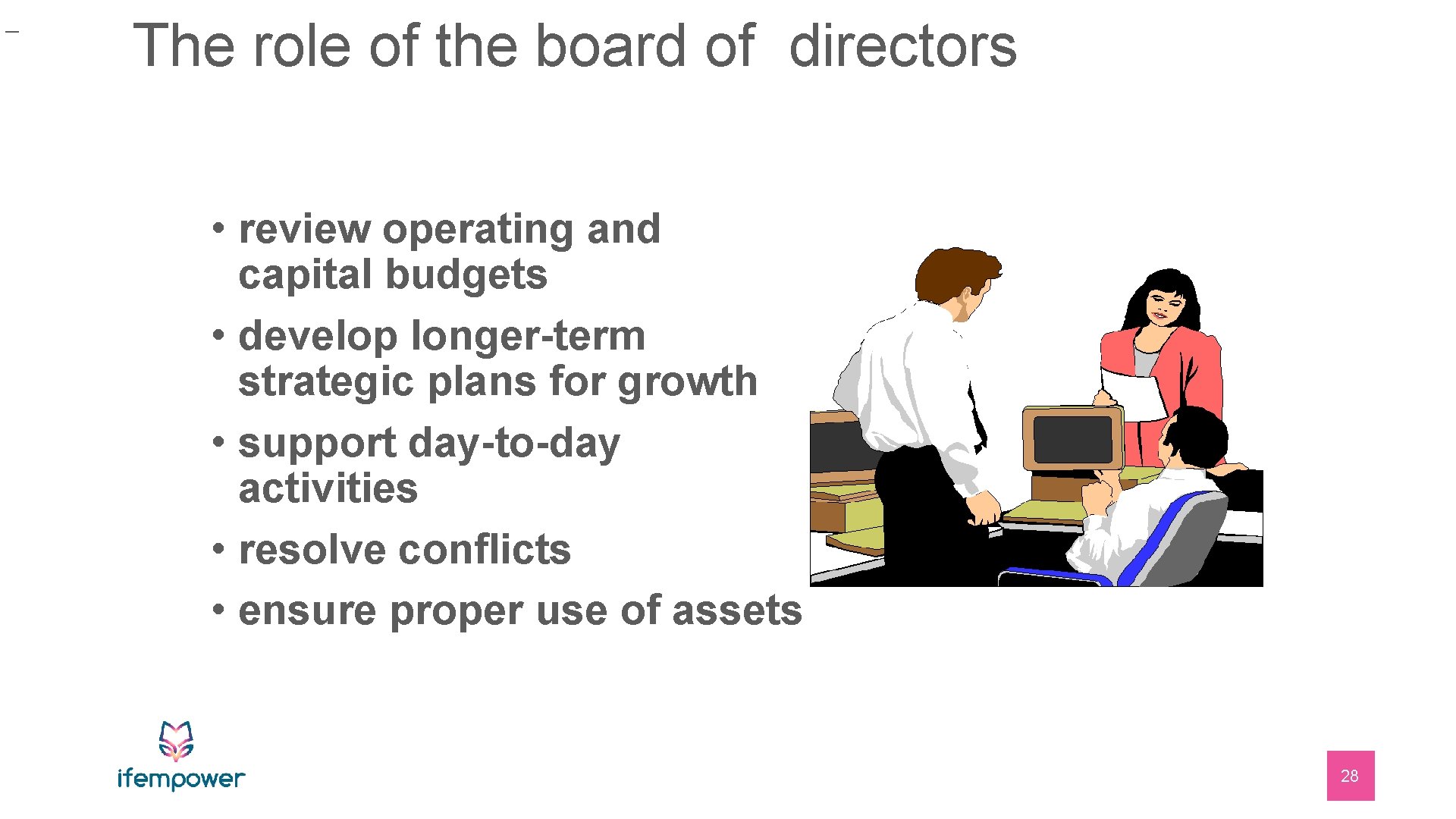 The role of the board of directors

• review operating and capital budgets
• develop longer-term strategic plans for growth
• support day-to-day activities
• resolve conflicts
• ensure proper use of assets

ifempower

28